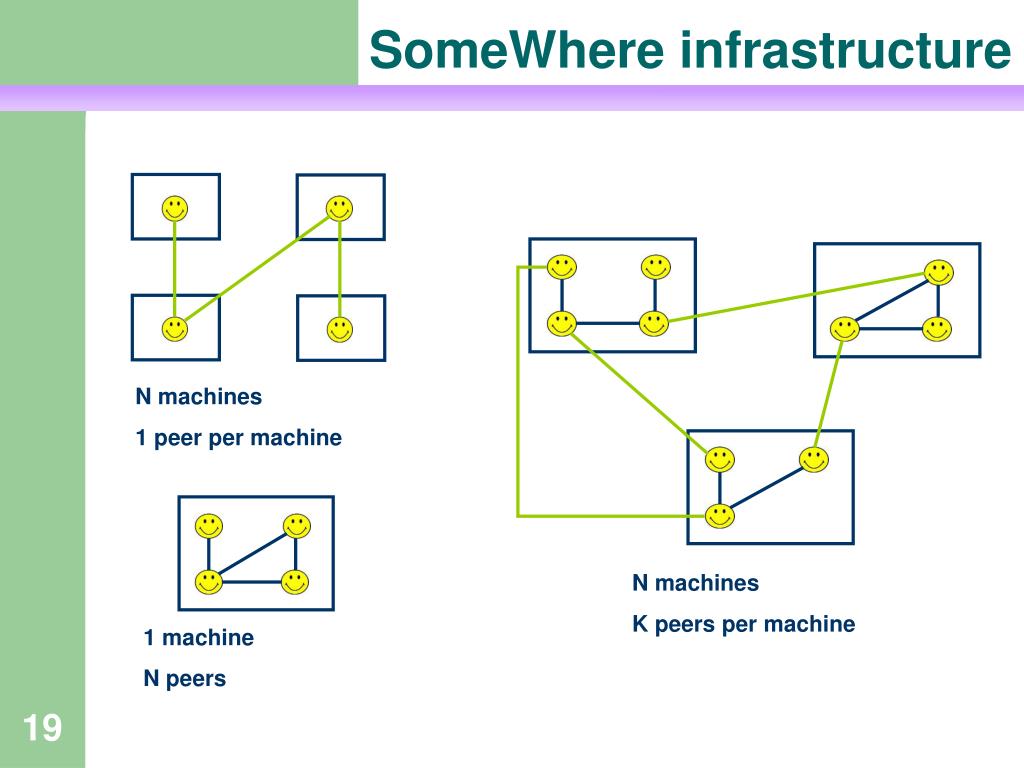 SomeWhere infrastructure

N machines
1 peer per machine

1 machine
N peers

N machines
K peers per machine

19